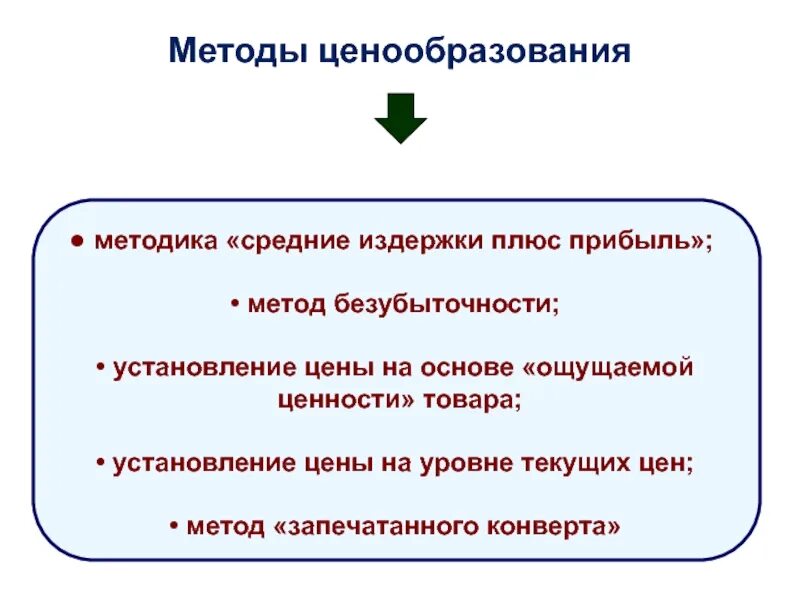 Методы ценообразования

● методика «средние издержки плюс прибыль»;

• метод безубыточности;

• установление цены на основе «ощущаемой ценности» товара;

• установление цены на уровне текущих цен;

• метод «запечатанного конверта»